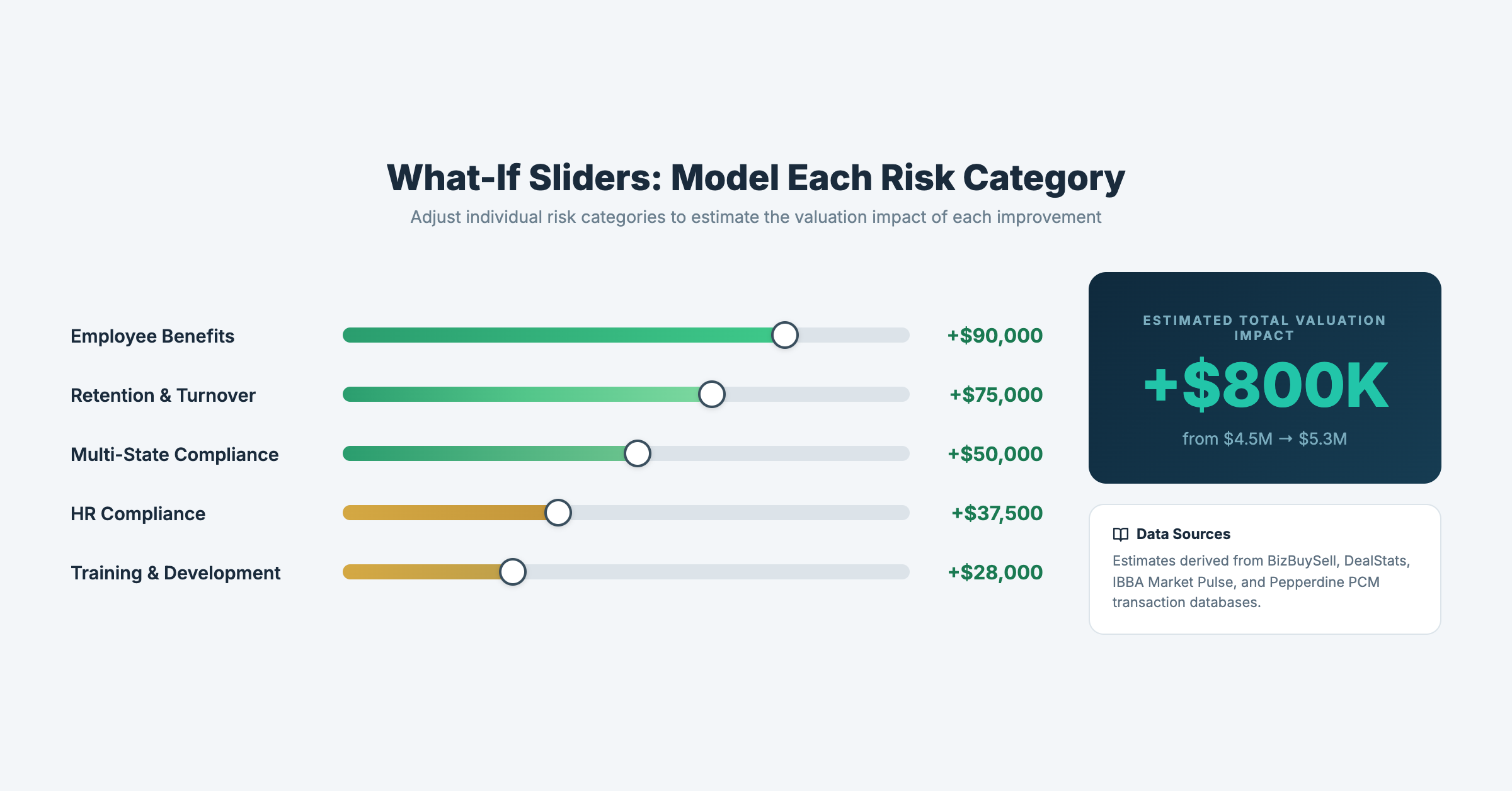 What-If Sliders: Model Each Risk Category

Adjust individual risk categories to estimate the valuation impact of each improvement

Employee Benefits +\$90,000

Retention & Turnover +\$75,000

Multi-State Compliance +\$50,000

HR Compliance +\$37,500

Training & Development +\$28,000

ESTIMATED TOTAL VALUATION IMPACT

+\$800K

from \$4.5M → \$5.3M

Data Sources

Estimates derived from BizBuySell, DealStats, IBBA Market Pulse, and Pepperdine PCM transaction databases.